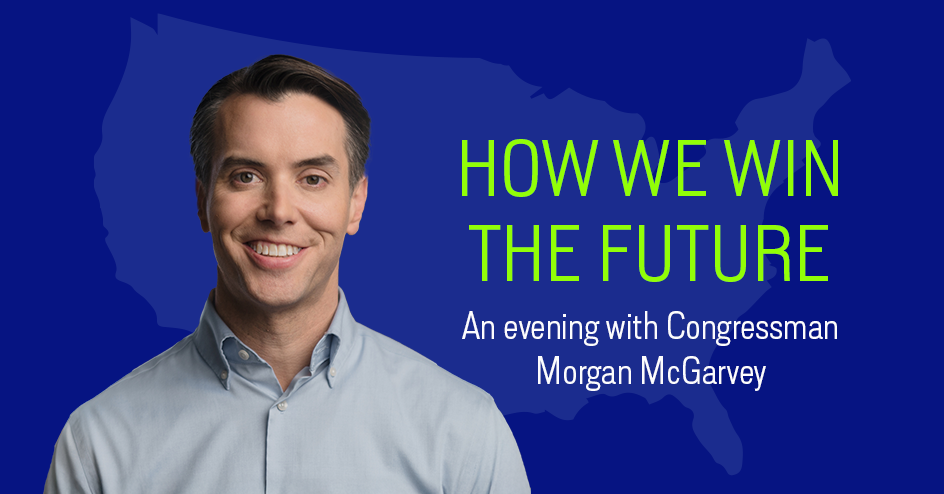 HOW WE WIN THE FUTURE

An evening with Congressman Morgan McGarvey